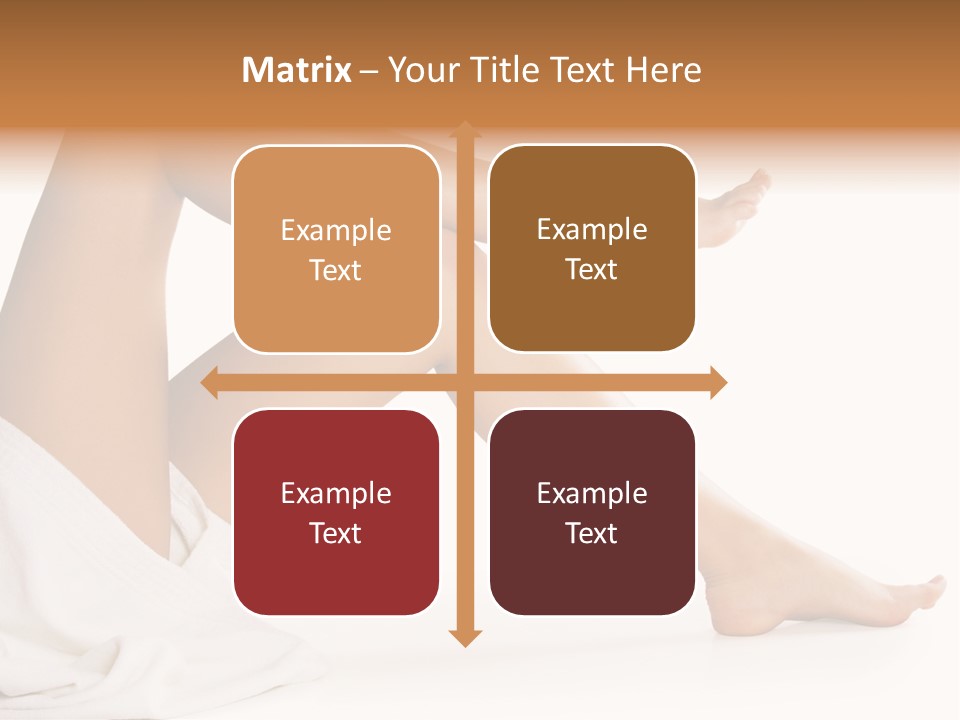 Matrix – Your Title Text Here

Example Text

Example Text

Example Text

Example Text